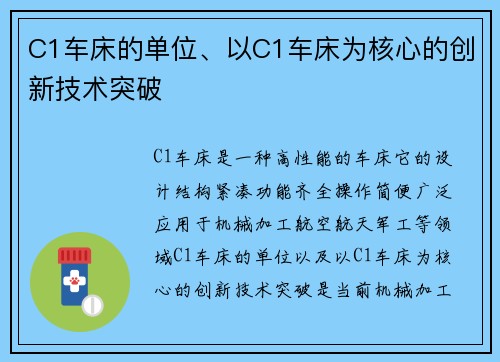 C1车床的单位、以C1车床为核心的创新技术突破

C1车床是一种高性能的车床它的设计结构紧凑功能齐全操作简便广泛应用于机械加工航空航天军工等领域C1车床的单位以及以C1车床为核心的创新技术突破是当前机械加工